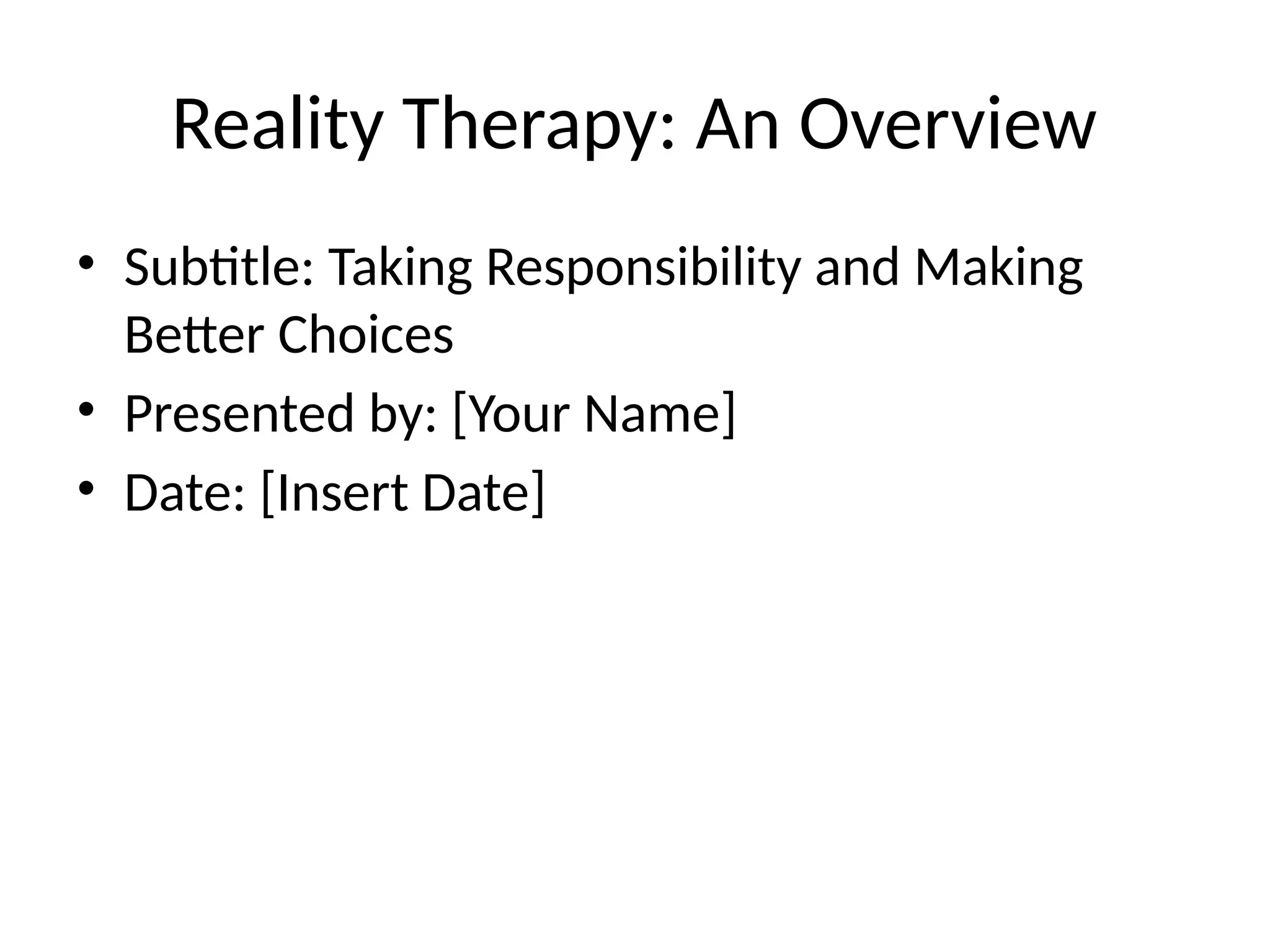 Reality Therapy: An Overview

• Subtitle: Taking Responsibility and Making Better Choices
• Presented by: [Your Name]
• Date: [Insert Date]